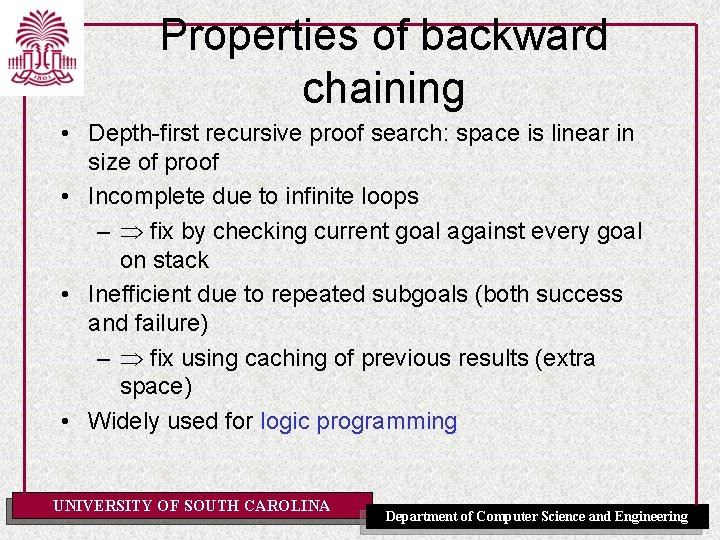 1801

Properties of backward chaining

• Depth-first recursive proof search: space is linear in size of proof
• Incomplete due to infinite loops
  – $\Rightarrow$ fix by checking current goal against every goal on stack
• Inefficient due to repeated subgoals (both success and failure)
  – $\Rightarrow$ fix using caching of previous results (extra space)
• Widely used for logic programming

UNIVERSITY OF SOUTH CAROLINA

Department of Computer Science and Engineering